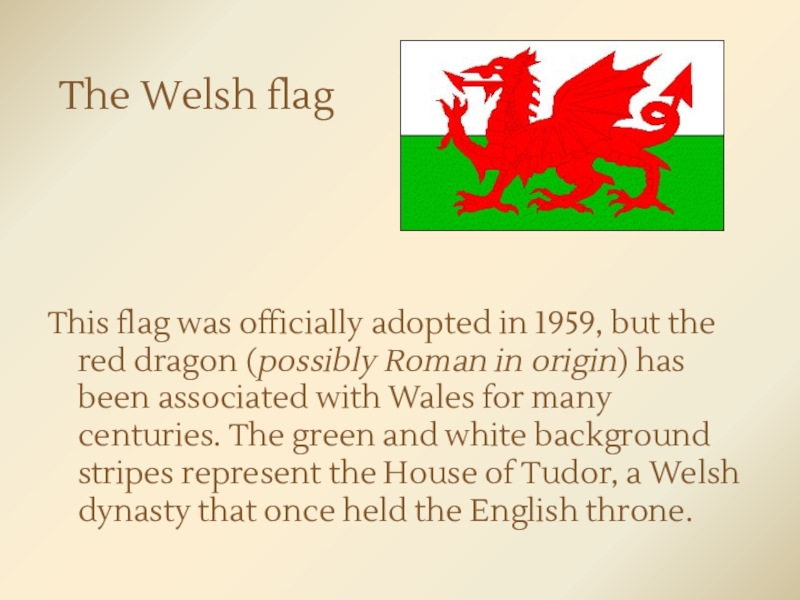 The Welsh flag

This flag was officially adopted in 1959, but the red dragon (possibly Roman in origin) has been associated with Wales for many centuries. The green and white background stripes represent the House of Tudor, a Welsh dynasty that once held the English throne.